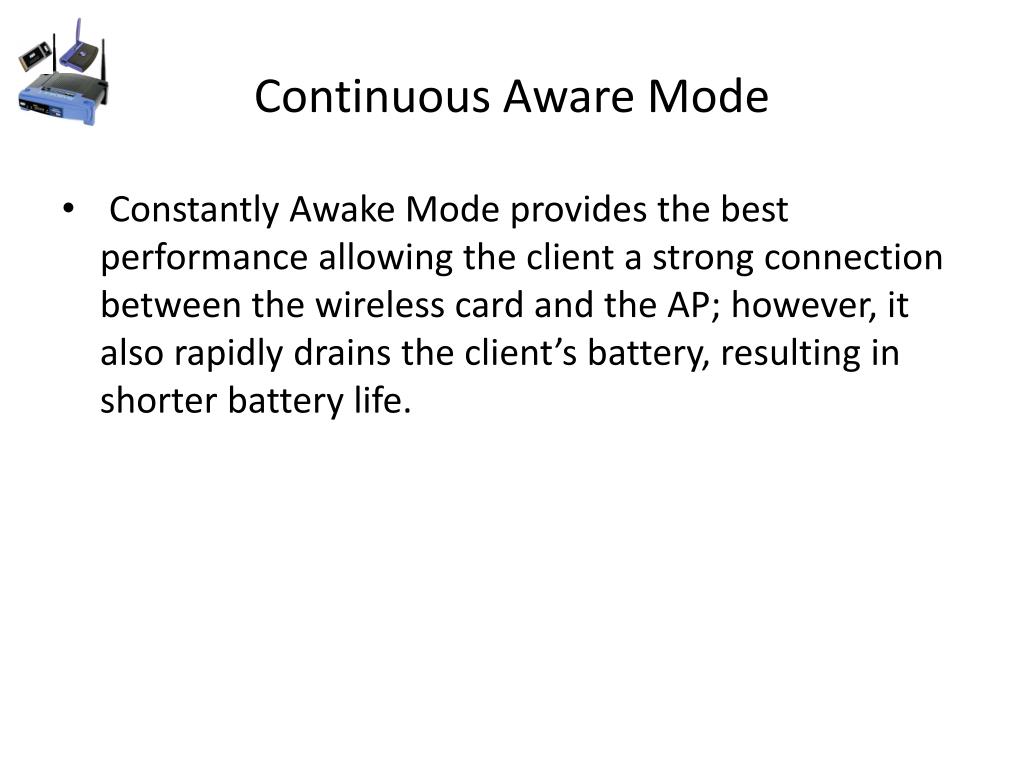 Continuous Aware Mode

• Constantly Awake Mode provides the best performance allowing the client a strong connection between the wireless card and the AP; however, it also rapidly drains the client’s battery, resulting in shorter battery life.